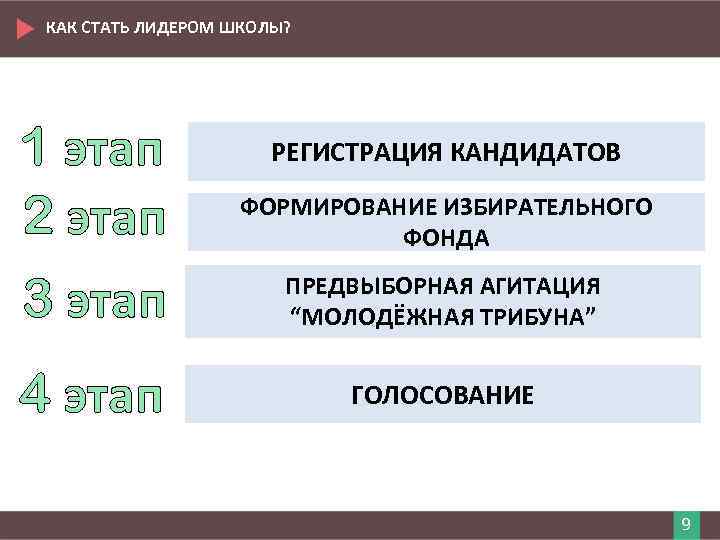 КАК СТАТЬ ЛИДЕРОМ ШКОЛЫ?

1 этап
РЕГИСТРАЦИЯ КАНДИДАТОВ

2 этап
ФОРМИРОВАНИЕ ИЗБИРАТЕЛЬНОГО ФОНДА

3 этап
ПРЕДВЫБОРНАЯ АГИТАЦИЯ “МОЛОДЁЖНАЯ ТРИБУНА”

4 этап
ГОЛОСОВАНИЕ

9